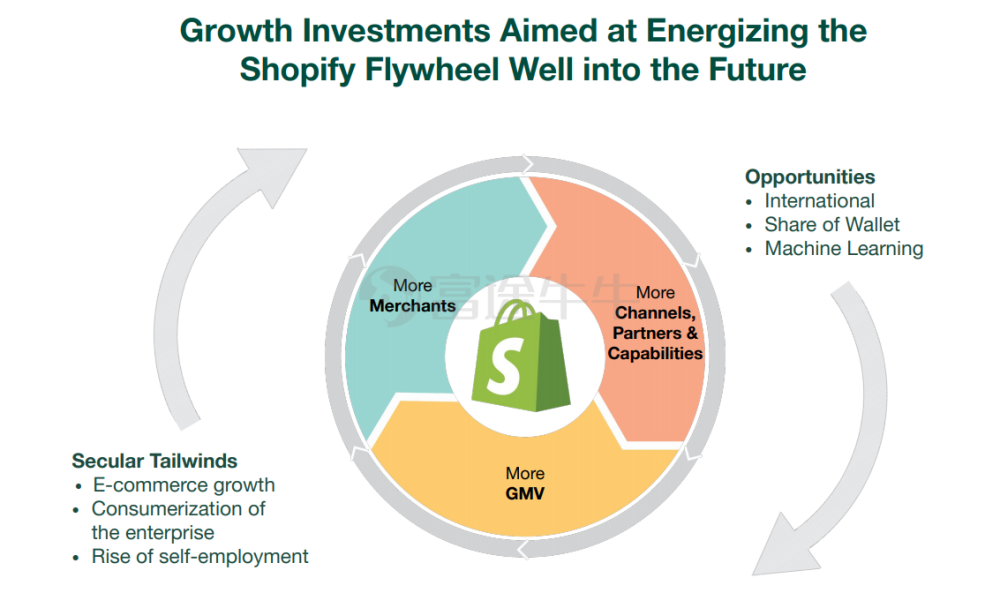 Growth Investments Aimed at Energizing the Shopify Flywheel Well into the Future

Opportunities
• International
• Share of Wallet
• Machine Learning

More
Merchants

富途牛牛

More
Channels, Partners & Capabilities

More
GMV

Secular Tailwinds
• E-commerce growth
• Consumerization of the enterprise
• Rise of self-employment